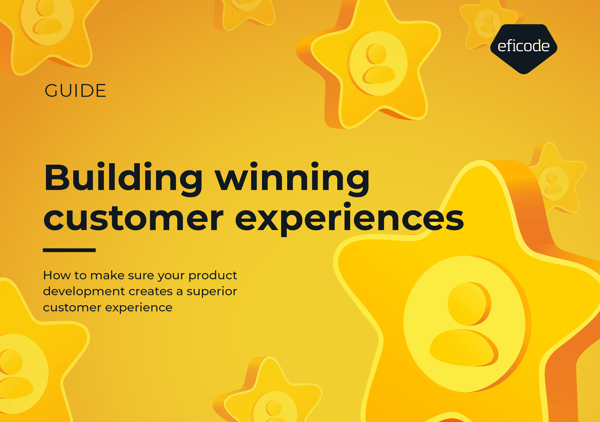 eficode

GUIDE

Building winning customer experiences

How to make sure your product development creates a superior customer experience